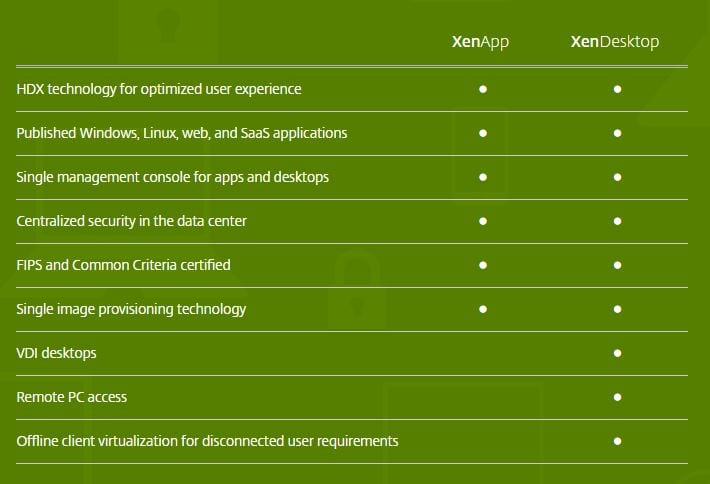 | | XenApp | XenDesktop |
|---|---|---|
| HDX technology for optimized user experience | ● | ● |
| Published Windows, Linux, web, and SaaS applications | ● | ● |
| Single management console for apps and desktops | ● | ● |
| Centralized security in the data center | ● | ● |
| FIPS and Common Criteria certified | ● | ● |
| Single image provisioning technology | ● | ● |
| VDI desktops | | ● |
| Remote PC access | | ● |
| Offline client virtualization for disconnected user requirements | | ● |